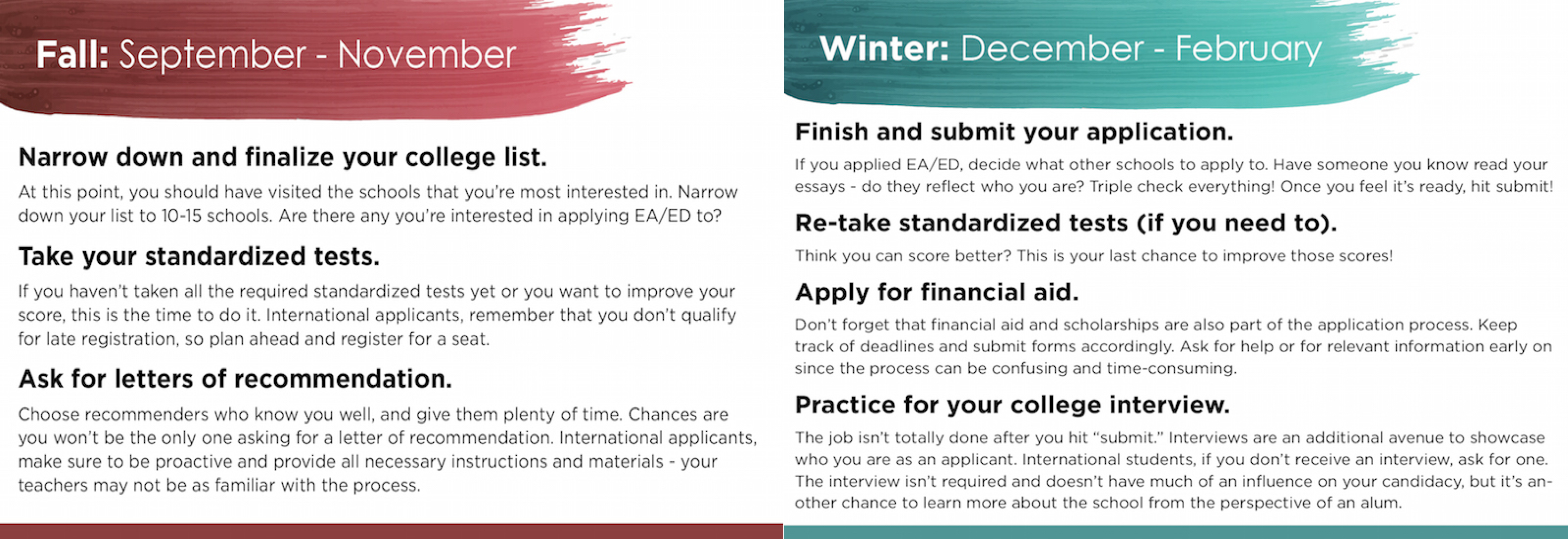 Fall: September - November

Narrow down and finalize your college list.

At this point, you should have visited the schools that you're most interested in. Narrow down your list to 10-15 schools. Are there any you're interested in applying EA/ED to?

Take your standardized tests.

If you haven't taken all the required standardized tests yet or you want to improve your score, this is the time to do it. International applicants, remember that you don't qualify for late registration, so plan ahead and register for a seat.

Ask for letters of recommendation.

Choose recommenders who know you well, and give them plenty of time. Chances are you won't be the only one asking for a letter of recommendation. International applicants, make sure to be proactive and provide all necessary instructions and materials - your teachers may not be as familiar with the process.

Winter: December - February

Finish and submit your application.

If you applied EA/ED, decide what other schools to apply to. Have someone you know read your essays - do they reflect who you are? Triple check everything! Once you feel it's ready, hit submit!

Re-take standardized tests (if you need to).

Think you can score better? This is your last chance to improve those scores!

Apply for financial aid.

Don't forget that financial aid and scholarships are also part of the application process. Keep track of deadlines and submit forms accordingly. Ask for help or for relevant information early on since the process can be confusing and time-consuming.

Practice for your college interview.

The job isn't totally done after you hit "submit." Interviews are an additional avenue to showcase who you are as an applicant. International students, if you don't receive an interview, ask for one. The interview isn't required and doesn't have much of an influence on your candidacy, but it's another chance to learn more about the school from the perspective of an alum.